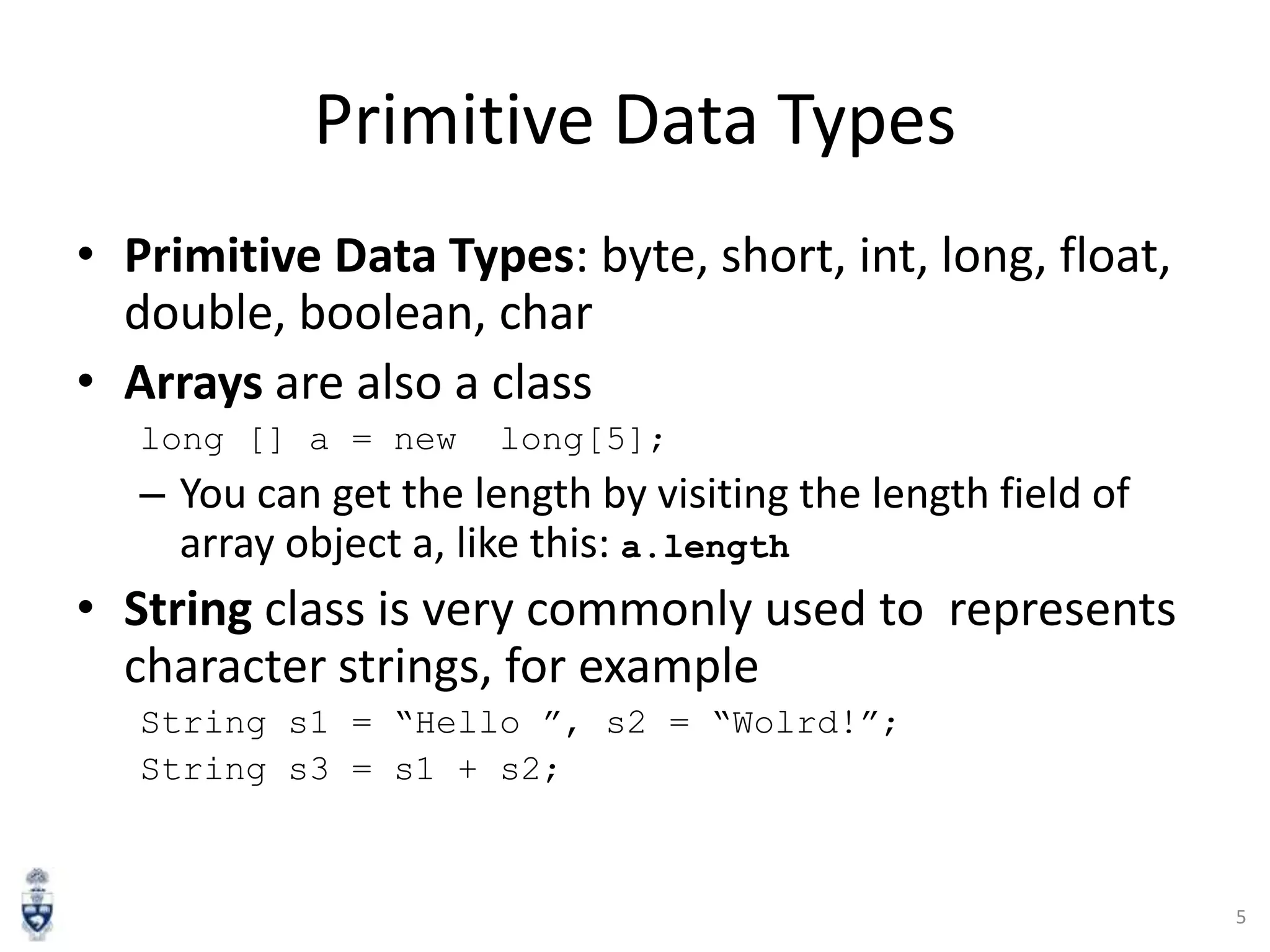 Primitive Data Types

• **Primitive Data Types**: byte, short, int, long, float, double, boolean, char

• **Arrays** are also a class

long [] a = new  long[5];

– You can get the length by visiting the length field of array object a, like this: **a.length**

• **String** class is very commonly used to  represents character strings, for example

String s1 = “Hello ”, s2 = “Wolrd!”;

String s3 = s1 + s2;

5